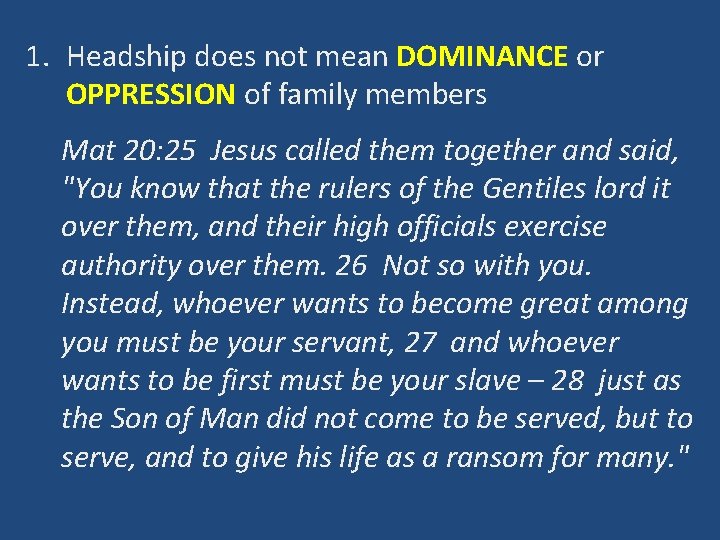 1. Headship does not mean DOMINANCE or OPPRESSION of family members

Mat 20:25 Jesus called them together and said, "You know that the rulers of the Gentiles lord it over them, and their high officials exercise authority over them. 26 Not so with you. Instead, whoever wants to become great among you must be your servant, 27 and whoever wants to be first must be your slave – 28 just as the Son of Man did not come to be served, but to serve, and to give his life as a ransom for many."